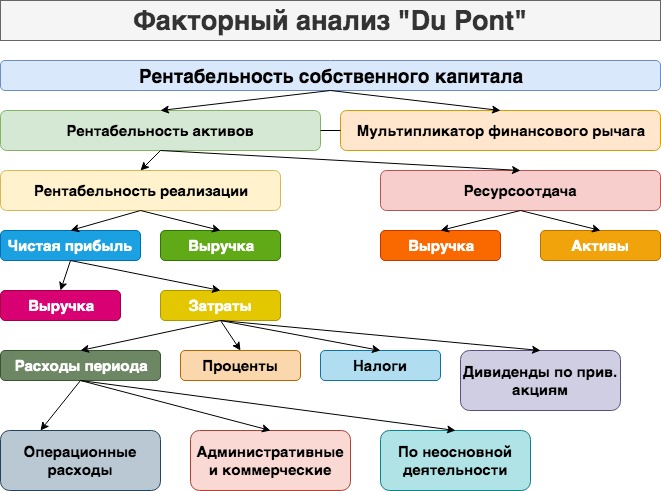 Факторный анализ "Du Pont"

Рентабельность собственного капитала

Рентабельность активов

Мультипликатор финансового рычага

Рентабельность реализации

Ресурсоотдача

Чистая прибыль

Выручка

Выручка

Активы

Выручка

Затраты

Расходы периода

Проценты

Налоги

Дивиденды по прив. акциям

Операционные расходы

Административные и коммерческие

По неосновной деятельности